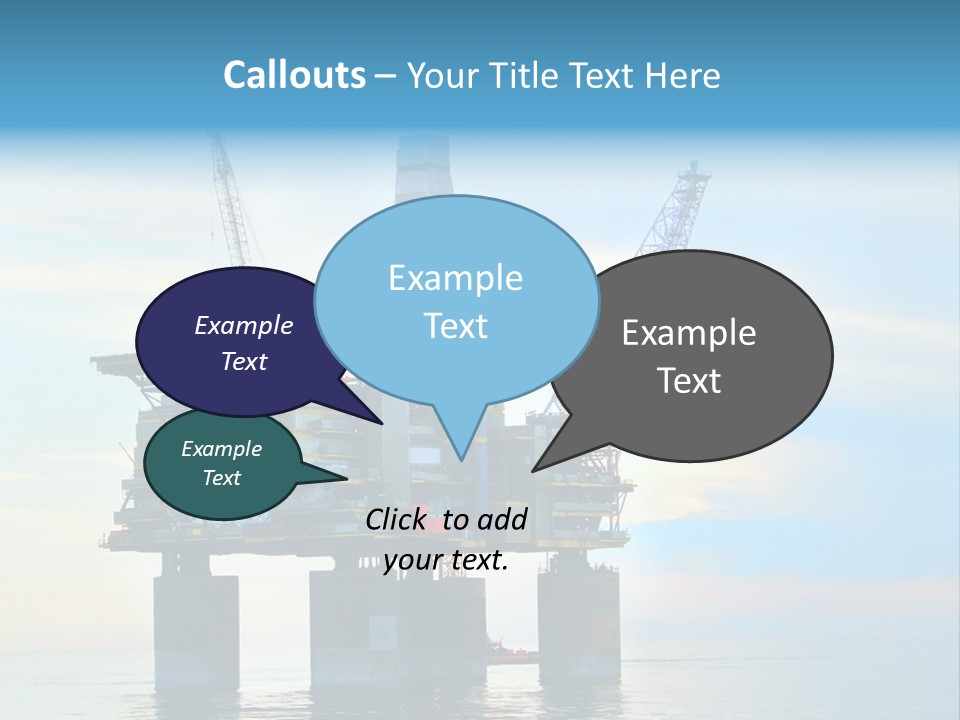 Callouts – Your Title Text Here

Example Text

Example Text

Example Text

Example Text

Click to add your text.